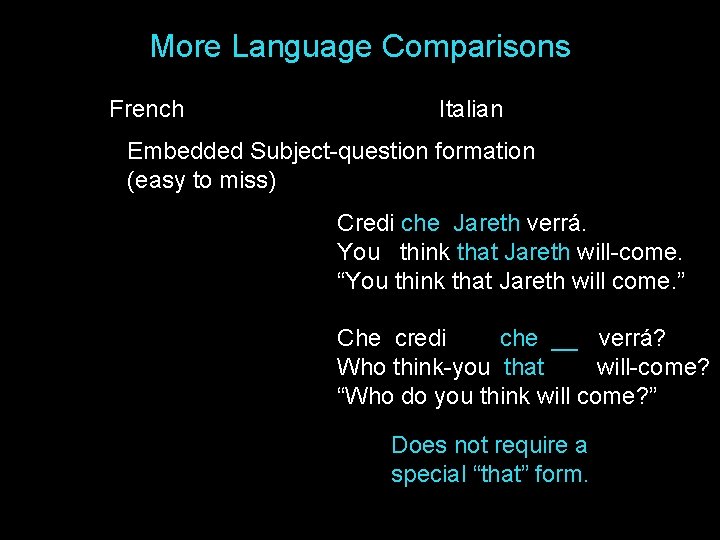 More Language Comparisons

French

Italian

Embedded Subject-question formation
(easy to miss)

Credi che Jareth verrá.
You think that Jareth will-come.
"You think that Jareth will come."

Che credi che ____ verrá?
Who think-you that will-come?
"Who do you think will come?"

Does not require a special "that" form.